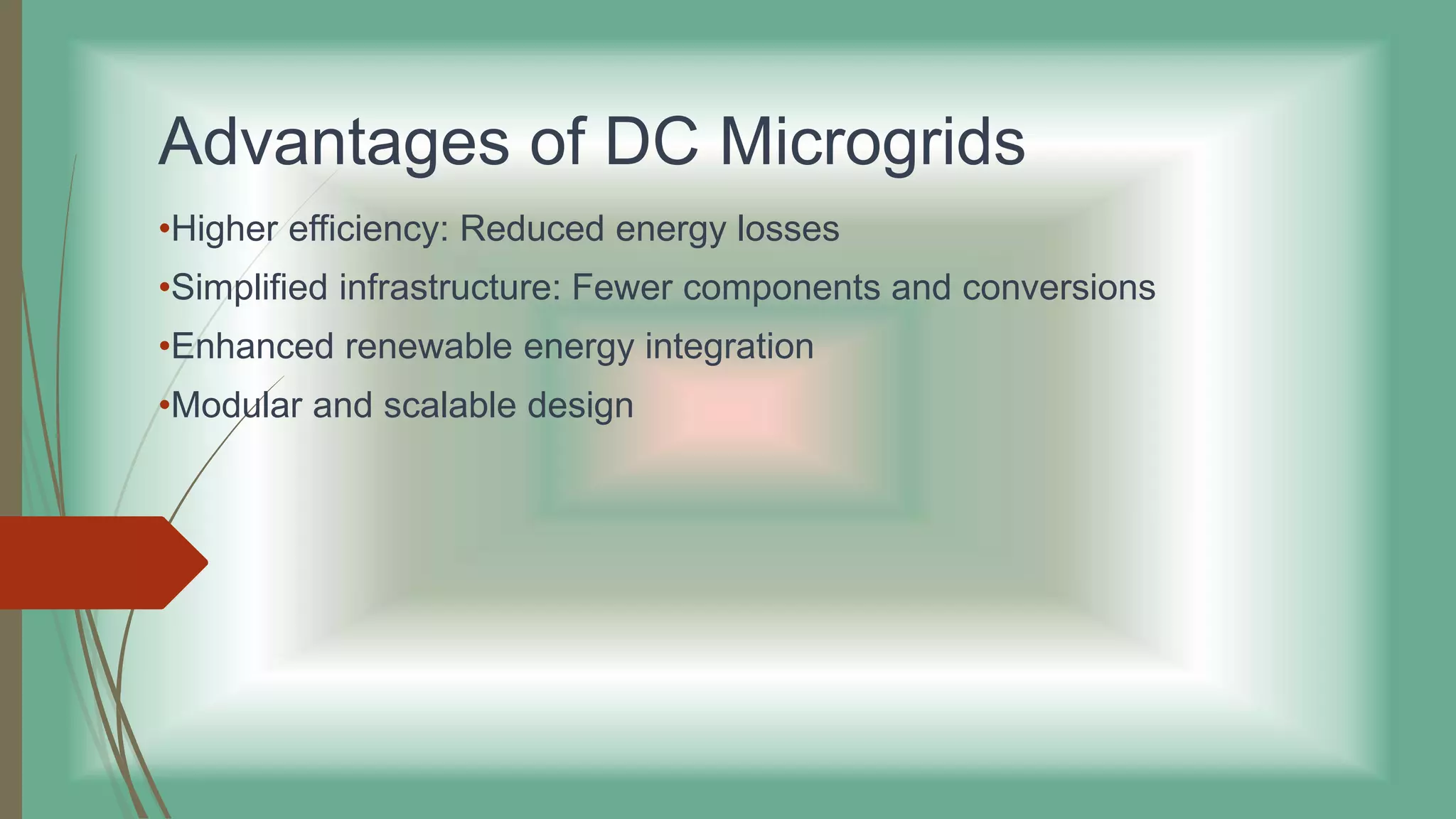 Advantages of DC Microgrids

•Higher efficiency: Reduced energy losses

•Simplified infrastructure: Fewer components and conversions

•Enhanced renewable energy integration

•Modular and scalable design